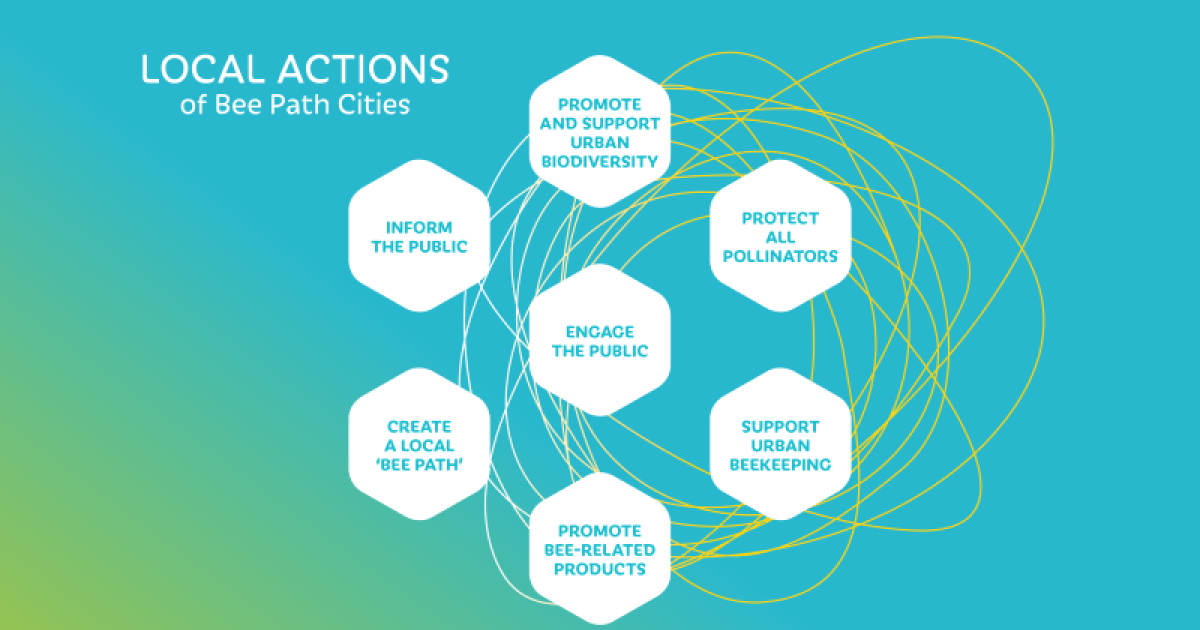 LOCAL ACTIONS
of Bee Path Cities

PROMOTE AND SUPPORT URBAN BIODIVERSITY

INFORM THE PUBLIC

PROTECT ALL POLLINATORS

ENGAGE THE PUBLIC

CREATE A LOCAL 'BEE PATH'

SUPPORT URBAN BEEKEEPING

PROMOTE BEE-RELATED PRODUCTS